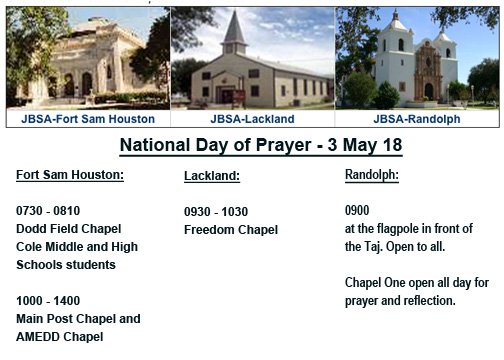 JBSA-Fort Sam Houston

JBSA-Lackland

JBSA-Randolph

National Day of Prayer - 3 May 18

Fort Sam Houston:

0730 - 0810
Dodd Field Chapel
Cole Middle and High Schools students

1000 - 1400
Main Post Chapel and AMEDD Chapel

Lackland:

0930 - 1030
Freedom Chapel

Randolph:

0900
at the flagpole in front of the Taj. Open to all.

Chapel One open all day for prayer and reflection.